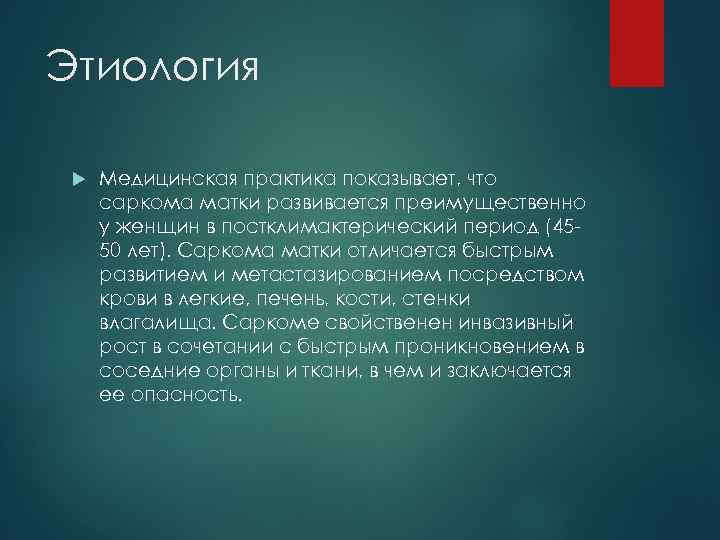 Этиология

Медицинская практика показывает, что саркома матки развивается преимущественно у женщин в постклимактерический период (45-50 лет). Саркома матки отличается быстрым развитием и метастазированием посредством крови в легкие, печень, кости, стенки влагалища. Саркоме свойственен инвазивный рост в сочетании с быстрым проникновением в соседние органы и ткани, в чем и заключается ее опасность.